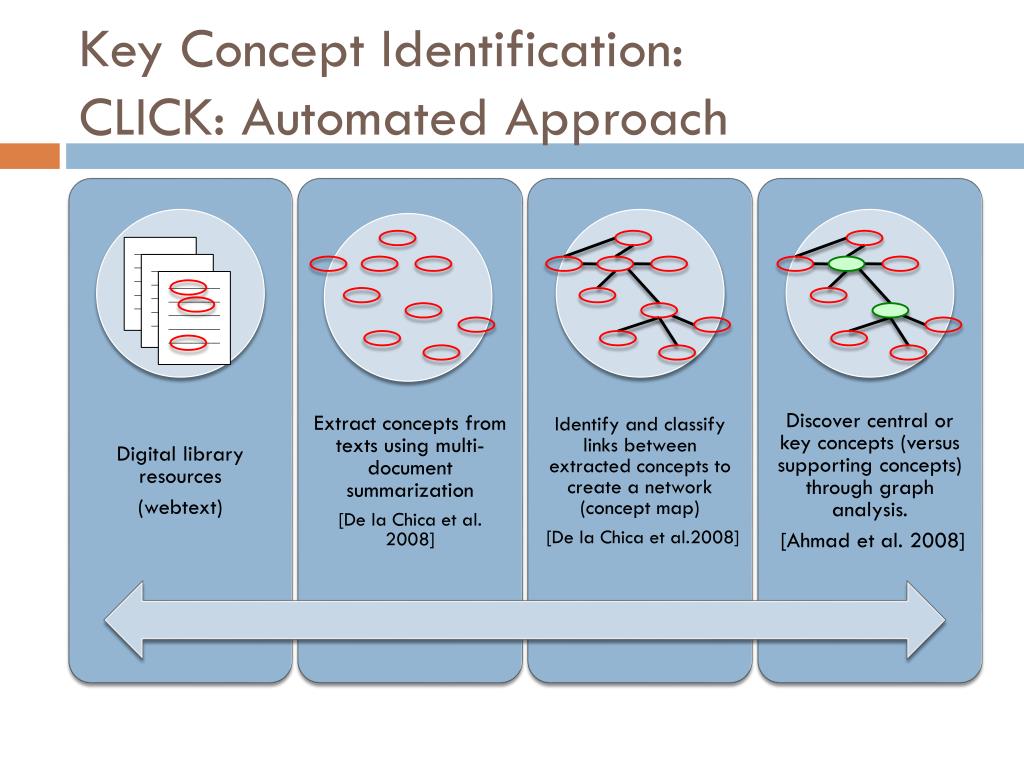 Key Concept Identification:
CLICK: Automated Approach

Digital library resources

(webtext)

Extract concepts from texts using multi-document summarization

[De la Chica et al. 2008]

Identify and classify links between extracted concepts to create a network (concept map)

[De la Chica et al.2008]

Discover central or key concepts (versus supporting concepts) through graph analysis.

[Ahmad et al. 2008]